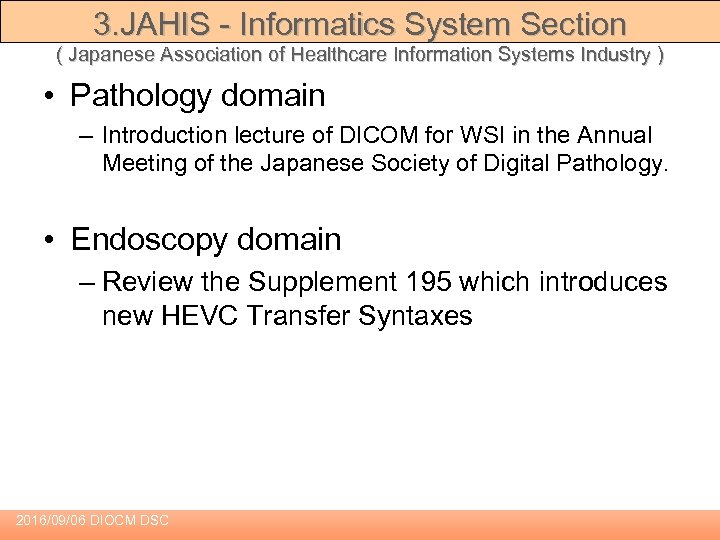 3.JAHIS - Informatics System Section
( Japanese Association of Healthcare Information Systems Industry )

• Pathology domain
– Introduction lecture of DICOM for WSI in the Annual Meeting of the Japanese Society of Digital Pathology.

• Endoscopy domain
– Review the Supplement 195 which introduces new HEVC Transfer Syntaxes

2016/09/06 DIOCM DSC